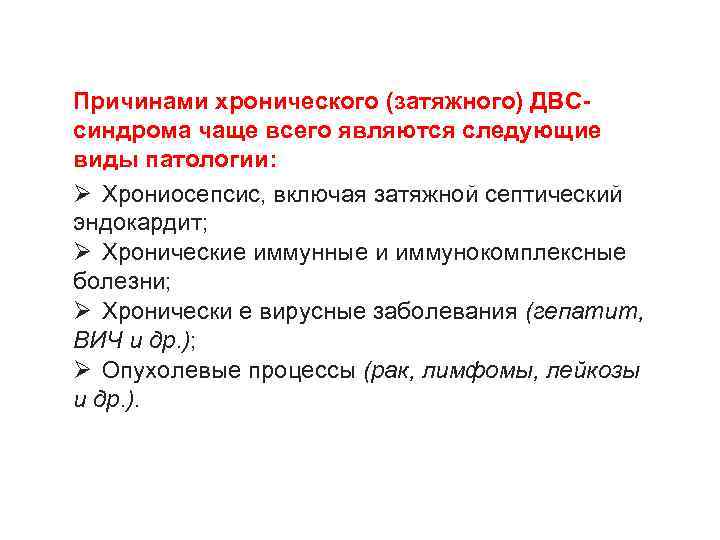 Причинами хронического (затяжного) ДВС-синдрома чаще всего являются следующие виды патологии:

➢ Хрониосепсис, включая затяжной септический эндокардит;

➢ Хронические иммунные и иммунокомплексные болезни;

➢ Хронически е вирусные заболевания (гепатит, ВИЧ и др.);

➢ Опухолевые процессы (рак, лимфомы, лейкозы и др.).